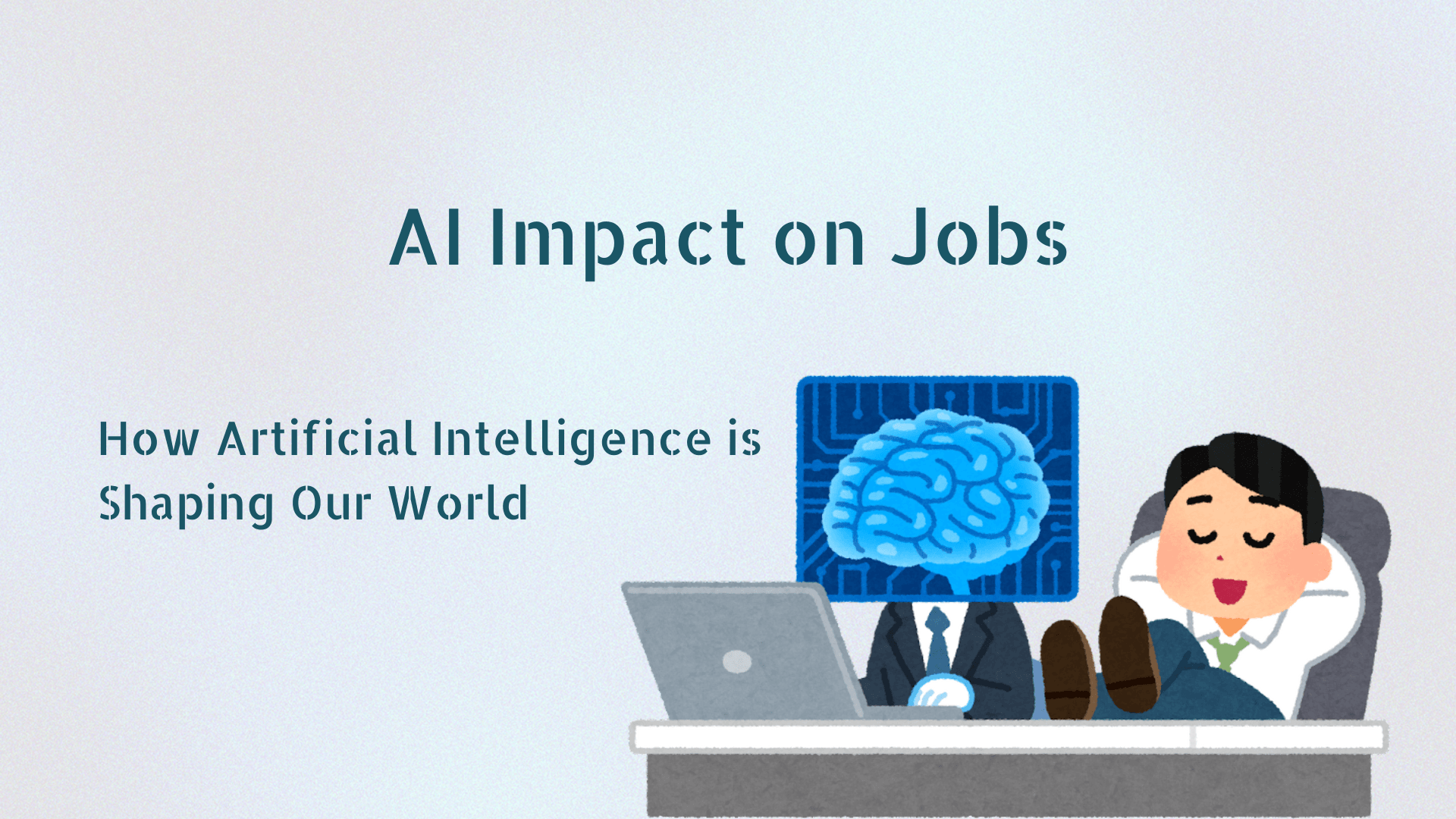 AI Impact on Jobs

How Artificial Intelligence is Shaping Our World